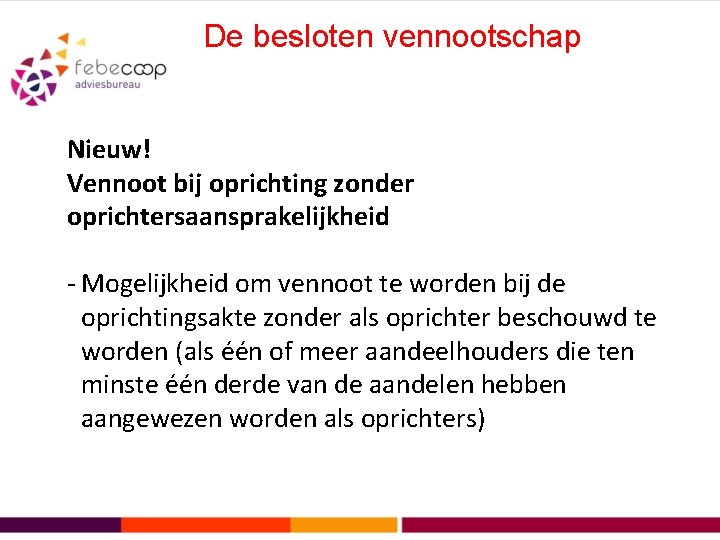 febecoop
adviesbureau

De besloten vennootschap

Nieuw!
Vennoot bij oprichting zonder oprichtersaansprakelijkheid

- Mogelijkheid om vennoot te worden bij de oprichtingsakte zonder als oprichter beschouwd te worden (als één of meer aandeelhouders die ten minste één derde van de aandelen hebben aangewezen worden als oprichters)